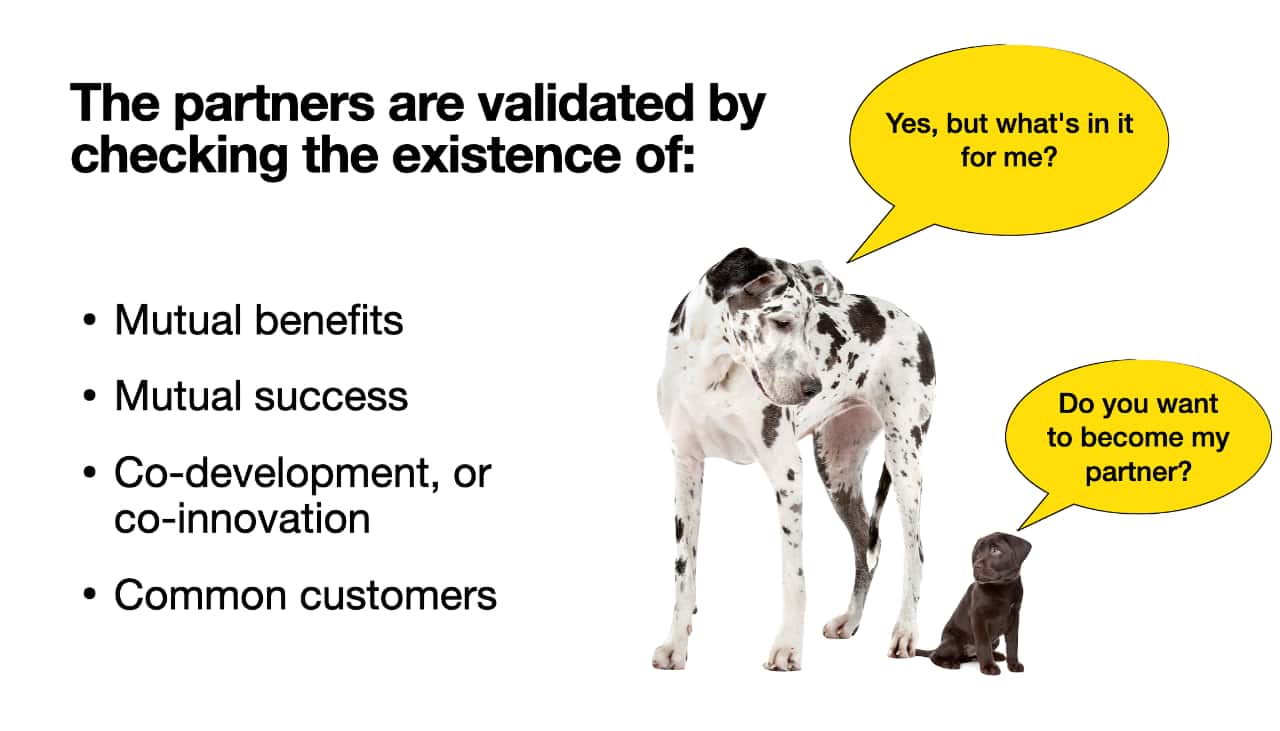 The partners are validated by checking the existence of:

• Mutual benefits
• Mutual success
• Co-development, or co-innovation
• Common customers

Yes, but what's in it for me?

Do you want to become my partner?